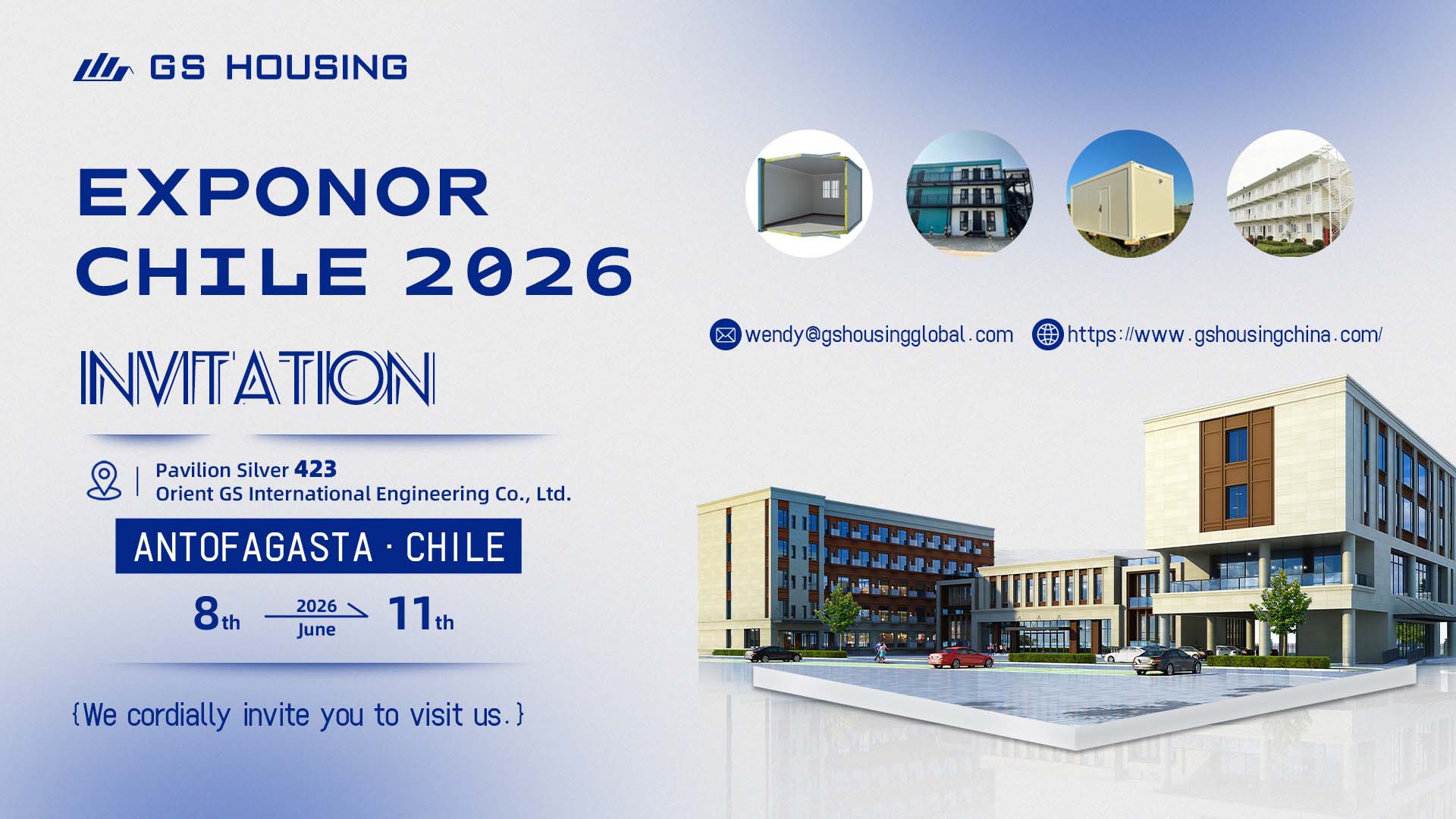 GS HOUSING

EXPONOR CHILE 2026

INVITATION

Pavilion Silver 423
Orient GS International Engineering Co., Ltd.

ANTOFAGASTA · CHILE

8th 2026 June 11th

{We cordially invite you to visit us.}

wendy@gshousingglobal.com https://www.gshousingchina.com/